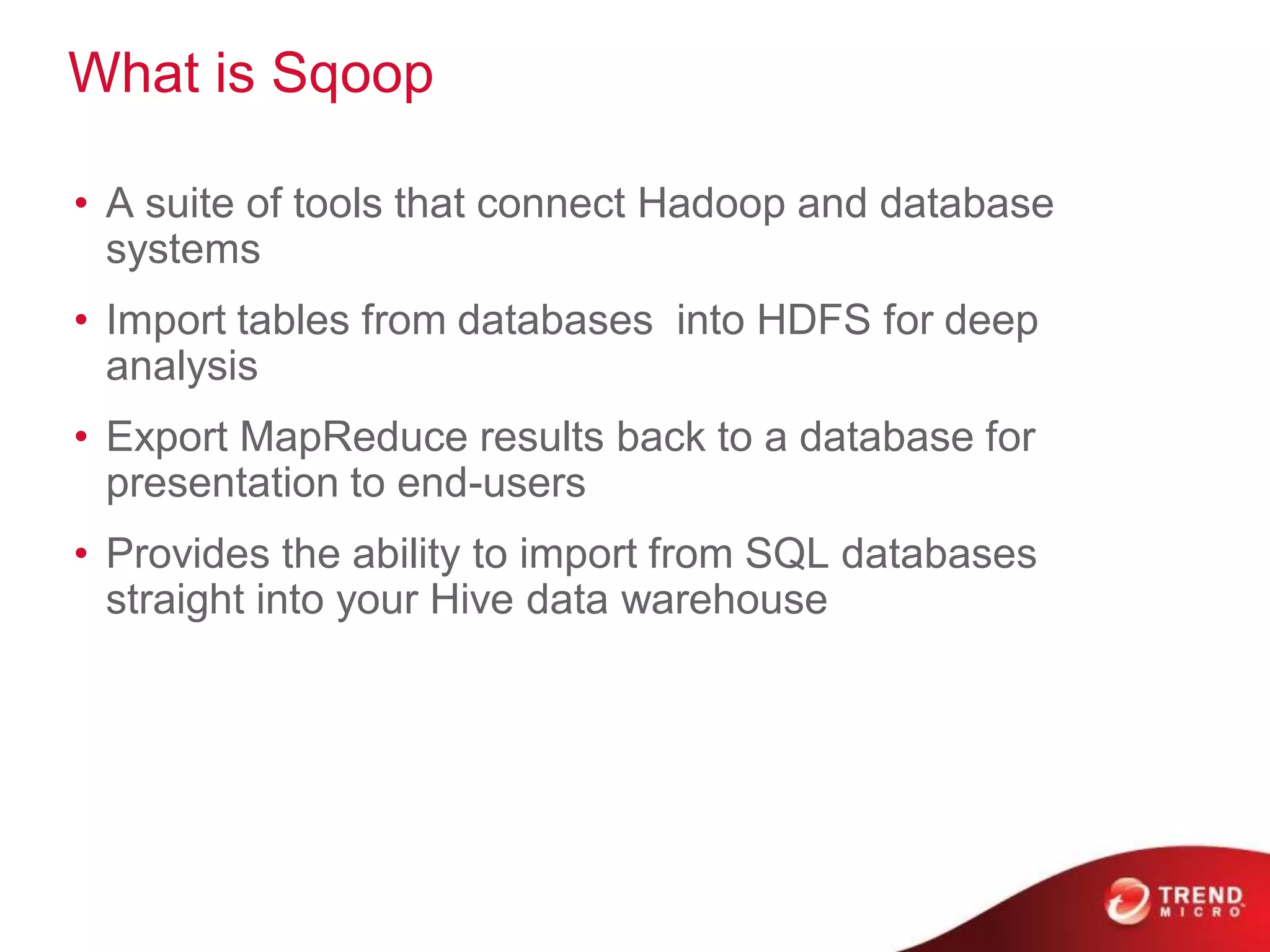 What is Sqoop

• A suite of tools that connect Hadoop and database systems

• Import tables from databases into HDFS for deep analysis

• Export MapReduce results back to a database for presentation to end-users

• Provides the ability to import from SQL databases straight into your Hive data warehouse

TREND MICRO